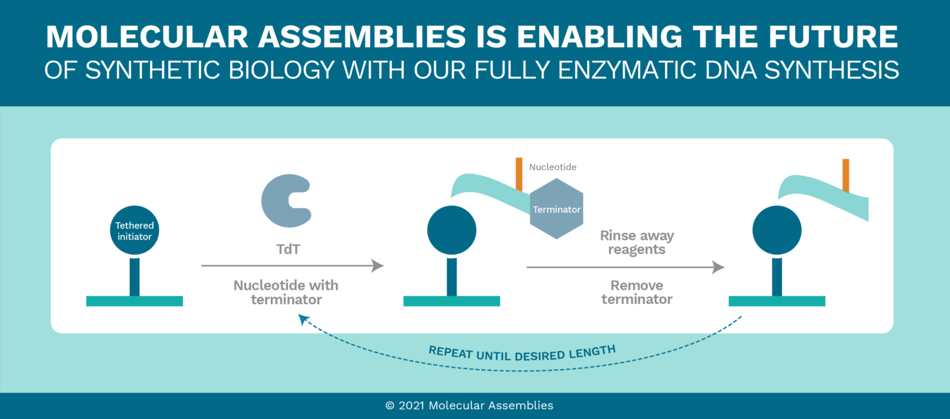 MOLECULAR ASSEMBLIES IS ENABLING THE FUTURE
OF SYNTHETIC BIOLOGY WITH OUR FULLY ENZYMATIC DNA SYNTHESIS

Tethered initiator

TdT

Nucleotide with terminator

Nucleotide

Terminator

Rinse away reagents

Remove terminator

REPEAT UNTIL DESIRED LENGTH

© 2021 Molecular Assemblies